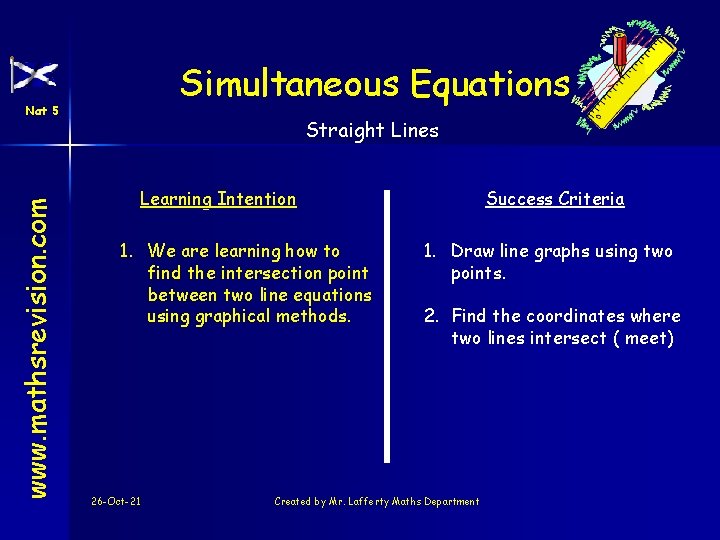 Nat 5

www.mathsrevision.com

Simultaneous Equations

Straight Lines

Learning Intention

1. We are learning how to find the intersection point between two line equations using graphical methods.

Success Criteria

1. Draw line graphs using two points.

2. Find the coordinates where two lines intersect ( meet)

26-Oct-21

Created by Mr. Lafferty Maths Department